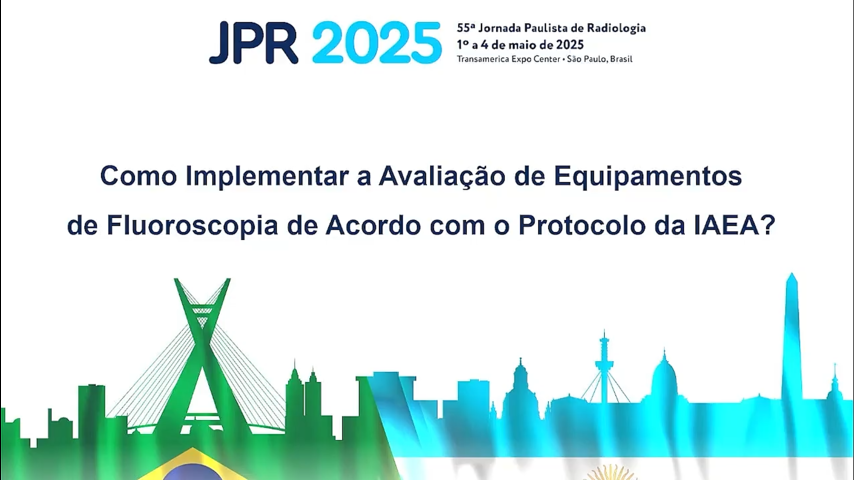 JPR 2025

55ª Jornada Paulista de Radiologia
1º a 4 de maio de 2025
Transamerica Expo Center • São Paulo, Brasil

Como Implementar a Avaliação de Equipamentos de Fluoroscopia de Acordo com o Protocolo da IAEA?